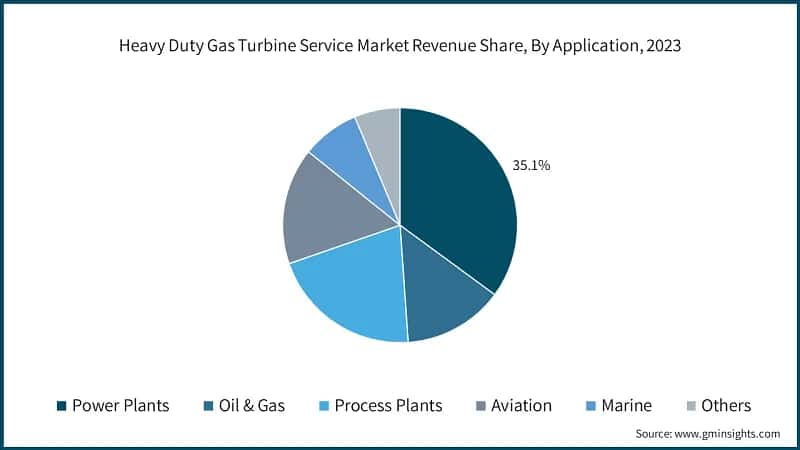 Heavy Duty Gas Turbine Service Market Revenue Share, By Application, 2023

35.1%

Power Plants   Oil & Gas   Process Plants   Aviation   Marine   Others

Source: www.gminsights.com